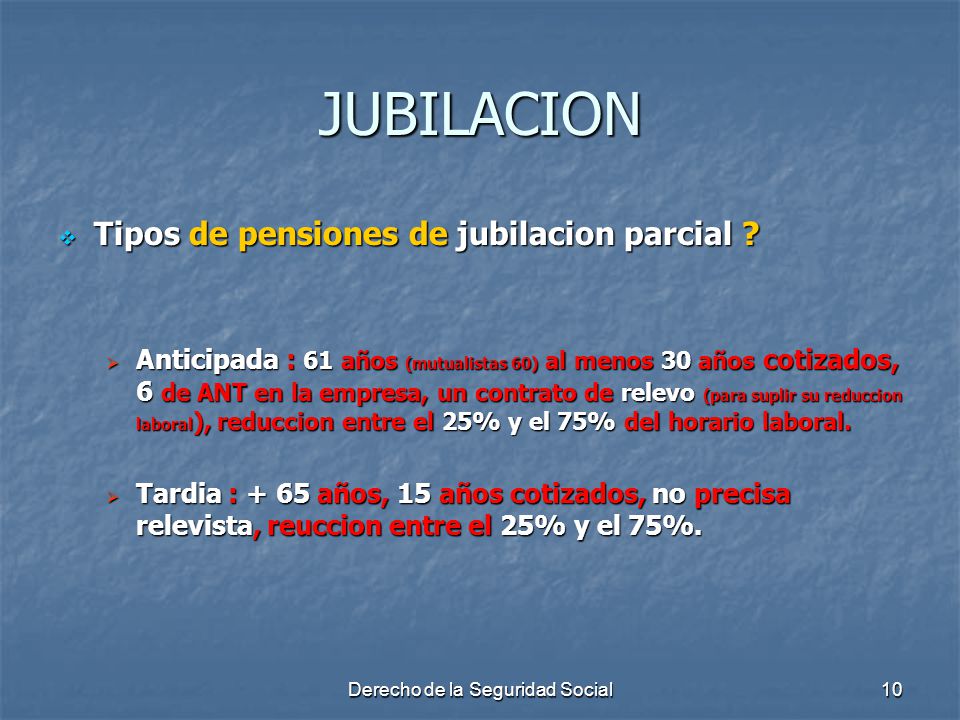 JUBILACION

Tipos de pensiones de jubilacion parcial ?

Anticipada : 61 años (mutualistas 60) al menos 30 años cotizados, 6 de ANT en la empresa, un contrato de relevo (para suplir su reduccion laboral), reduccion entre el 25% y el 75% del horario laboral.

Tardia : + 65 años, 15 años cotizados, no precisa relevista, reuccion entre el 25% y el 75%.

Derecho de la Seguridad Social

10